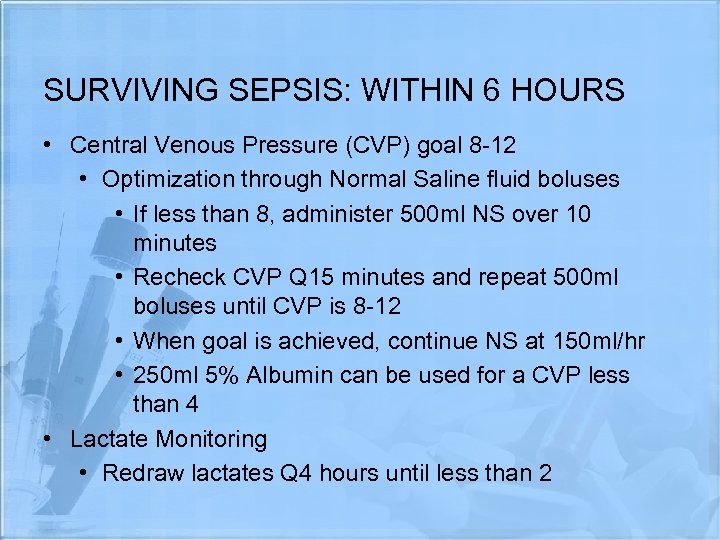 SURVIVING SEPSIS: WITHIN 6 HOURS

• Central Venous Pressure (CVP) goal 8-12
  • Optimization through Normal Saline fluid boluses
    • If less than 8, administer 500ml NS over 10 minutes
    • Recheck CVP Q15 minutes and repeat 500ml boluses until CVP is 8-12
    • When goal is achieved, continue NS at 150ml/hr
    • 250ml 5% Albumin can be used for a CVP less than 4
• Lactate Monitoring
  • Redraw lactates Q4 hours until less than 2